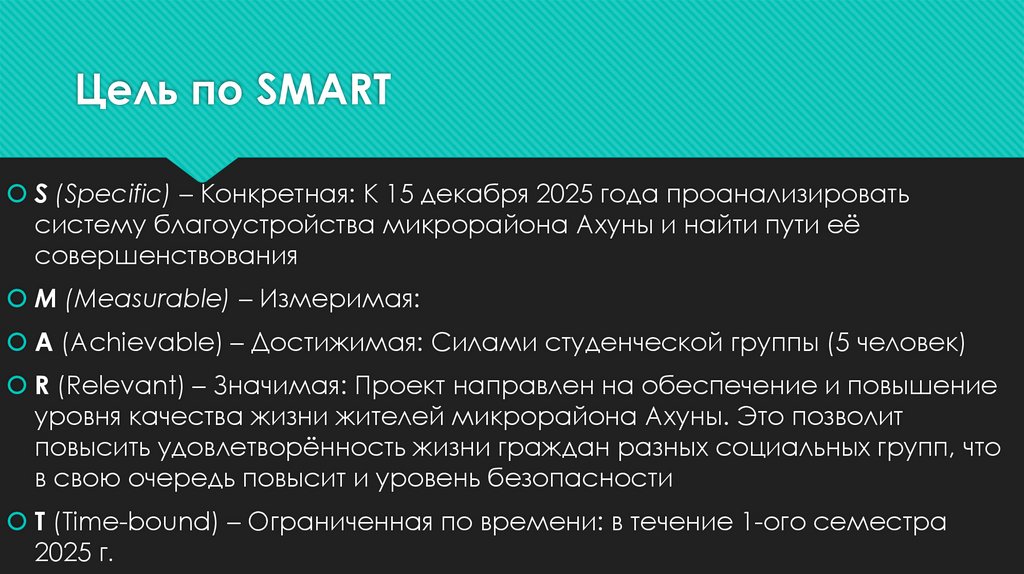 Цель по SMART

S (Specific) – Конкретная: К 15 декабря 2025 года проанализировать систему благоустройства микрорайона Ахуны и найти пути её совершенствования

M (Measurable) – Измеримая:

A (Achievable) – Достижимая: Силами студенческой группы (5 человек)

R (Relevant) – Значимая: Проект направлен на обеспечение и повышение уровня качества жизни жителей микрорайона Ахуны. Это позволит повысить удовлетворённость жизни граждан разных социальных групп, что в свою очередь повысит и уровень безопасности

T (Time-bound) – Ограниченная по времени: в течение 1-ого семестра 2025 г.